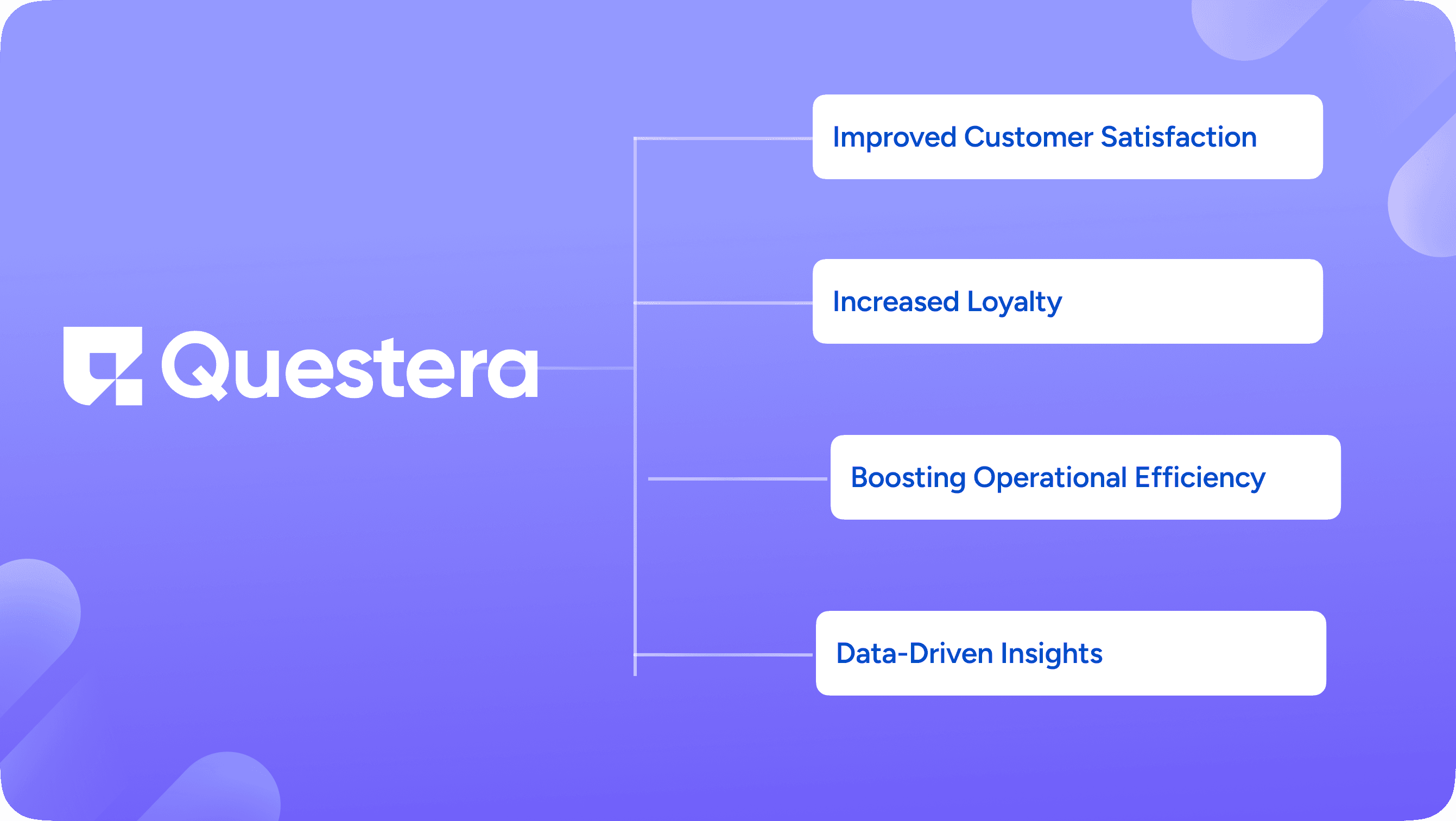 Questera

Improved Customer Satisfaction

Increased Loyalty

Boosting Operational Efficiency

Data-Driven Insights